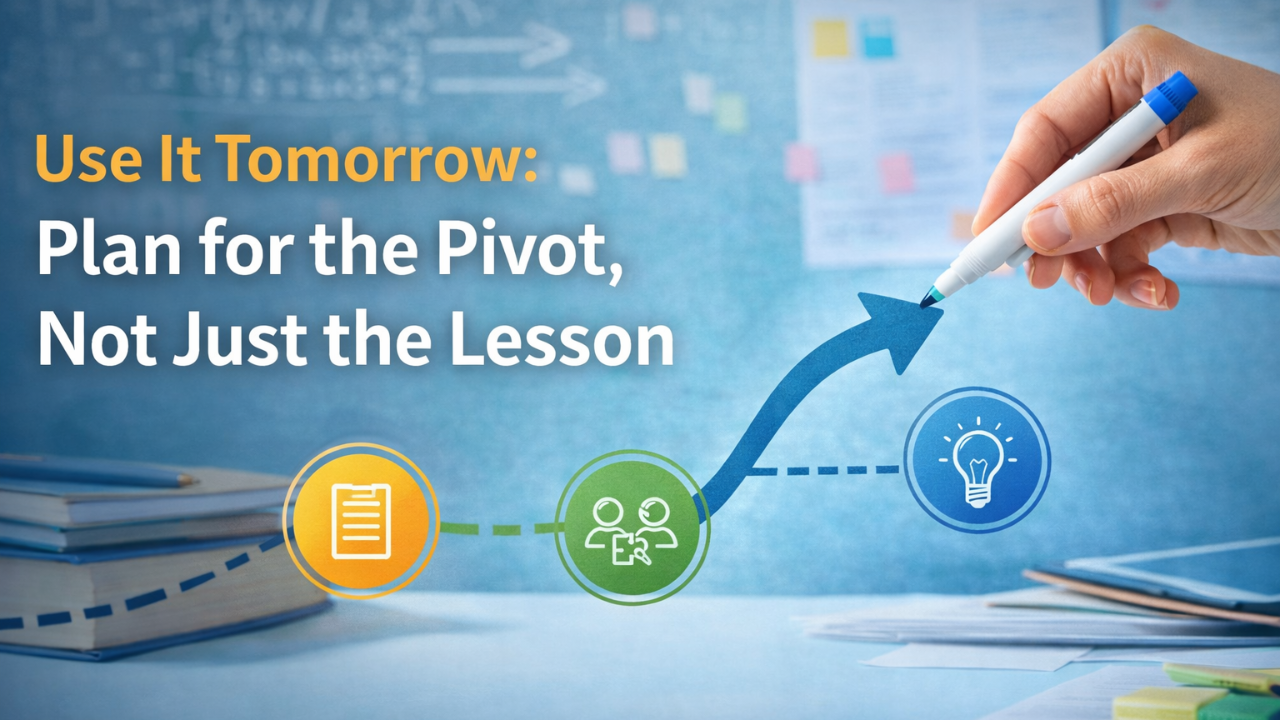 Use It Tomorrow:
Plan for the Pivot, Not Just the Lesson